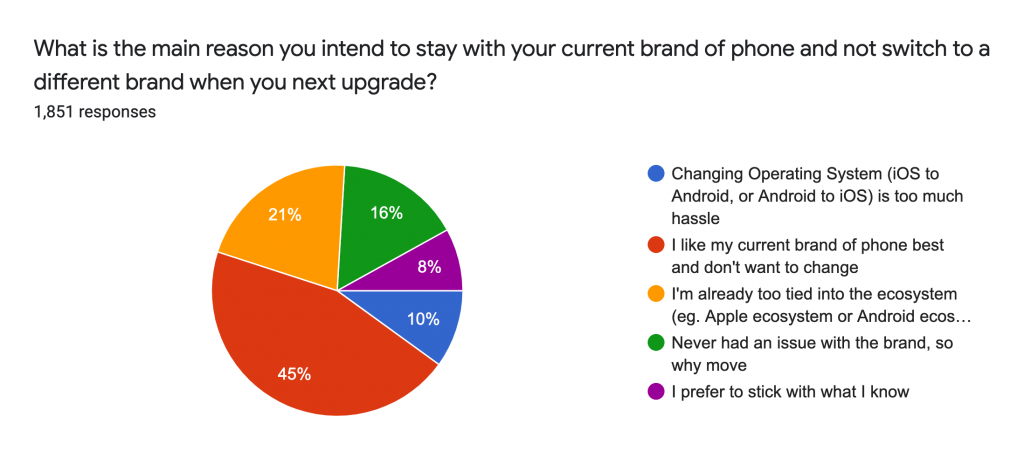 What is the main reason you intend to stay with your current brand of phone and not switch to a different brand when you next upgrade?
1,851 responses

21%
16%
8%
10%
45%

Changing Operating System (iOS to Android, or Android to iOS) is too much hassle
I like my current brand of phone best and don't want to change
I'm already too tied into the ecosystem (eg. Apple ecosystem or Android ecos…
Never had an issue with the brand, so why move
I prefer to stick with what I know